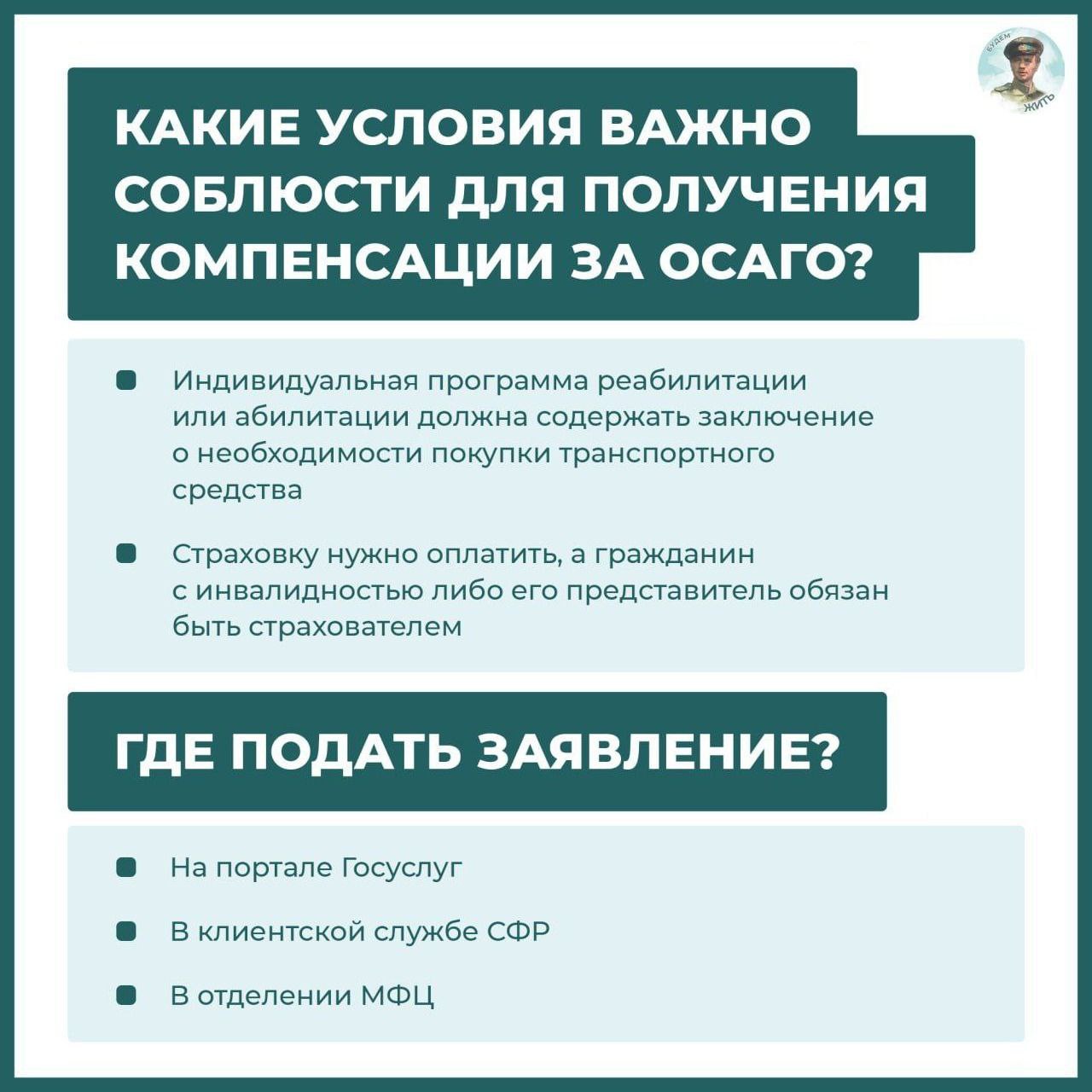 БУДЕМ ЖИТЬ

КАКИЕ УСЛОВИЯ ВАЖНО СОБЛЮСТИ ДЛЯ ПОЛУЧЕНИЯ КОМПЕНСАЦИИ ЗА ОСАГО?

Индивидуальная программа реабилитации или абилитации должна содержать заключение о необходимости покупки транспортного средства

Страховку нужно оплатить, а гражданин с инвалидностью либо его представитель обязан быть страхователем

ГДЕ ПОДАТЬ ЗАЯВЛЕНИЕ?

На портале Госуслуг

В клиентской службе СФР

В отделении МФЦ